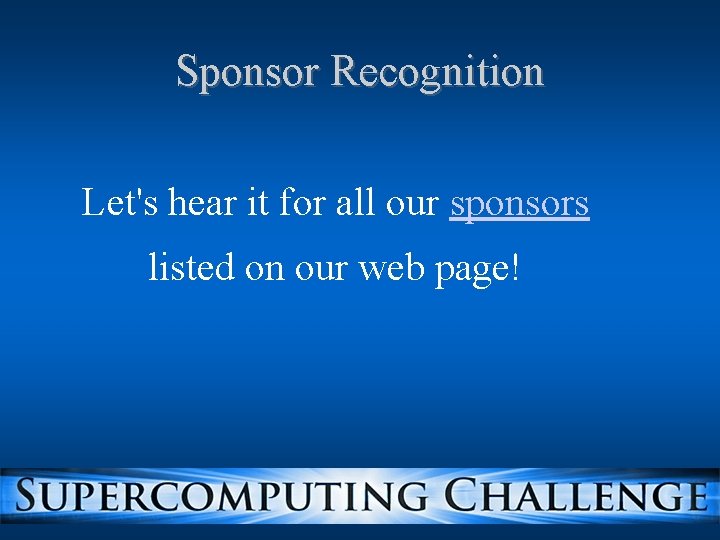 Sponsor Recognition

Let's hear it for all our sponsors listed on our web page!

SUPERCOMPUTING CHALLENGE